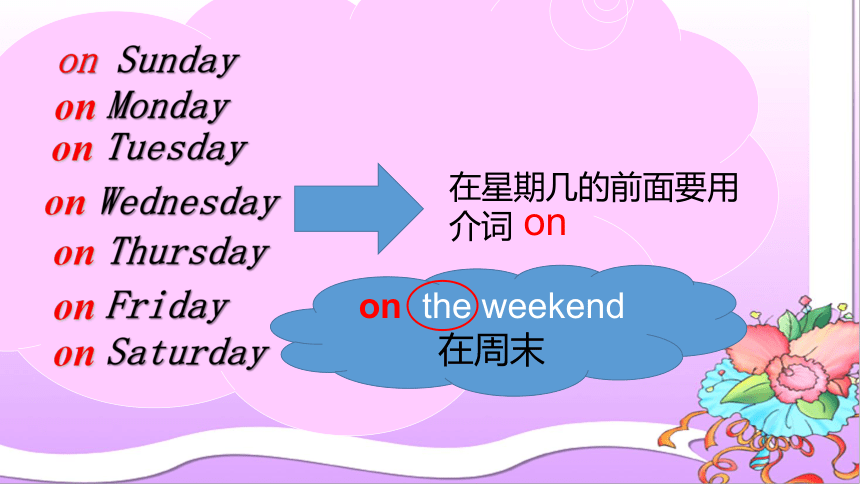 on Sunday
on Monday
on Tuesday
on Wednesday
on Thursday
on Friday
on Saturday

在星期几的前面要用介词 on

on the weekend
在周末